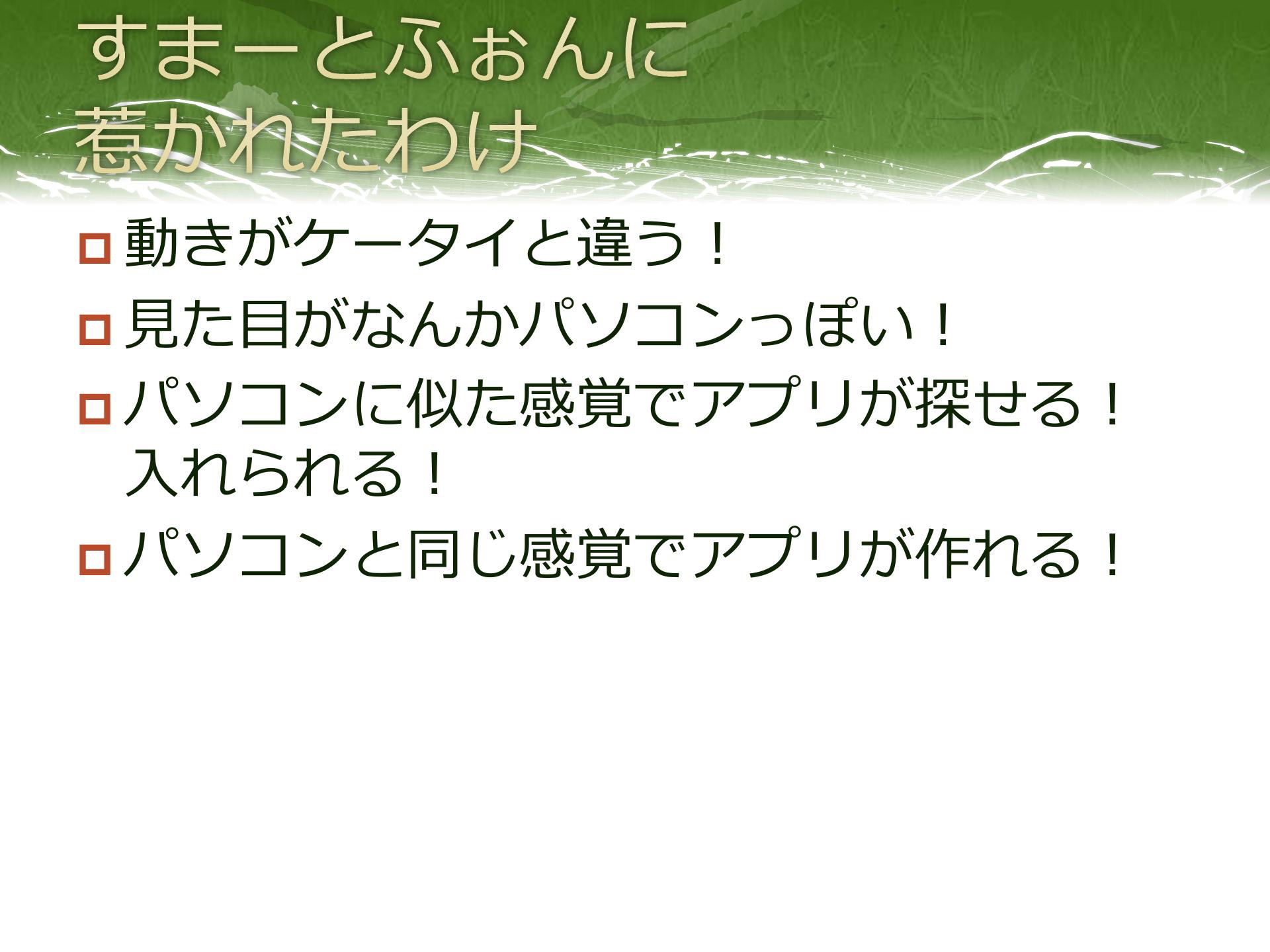 すまーとふぉんに
惹かれたわけ

動きがケータイと違う！

見た目がなんかパソコンっぽい！

パソコンに似た感覚でアプリが探せる！入れられる！

パソコンと同じ感覚でアプリが作れる！